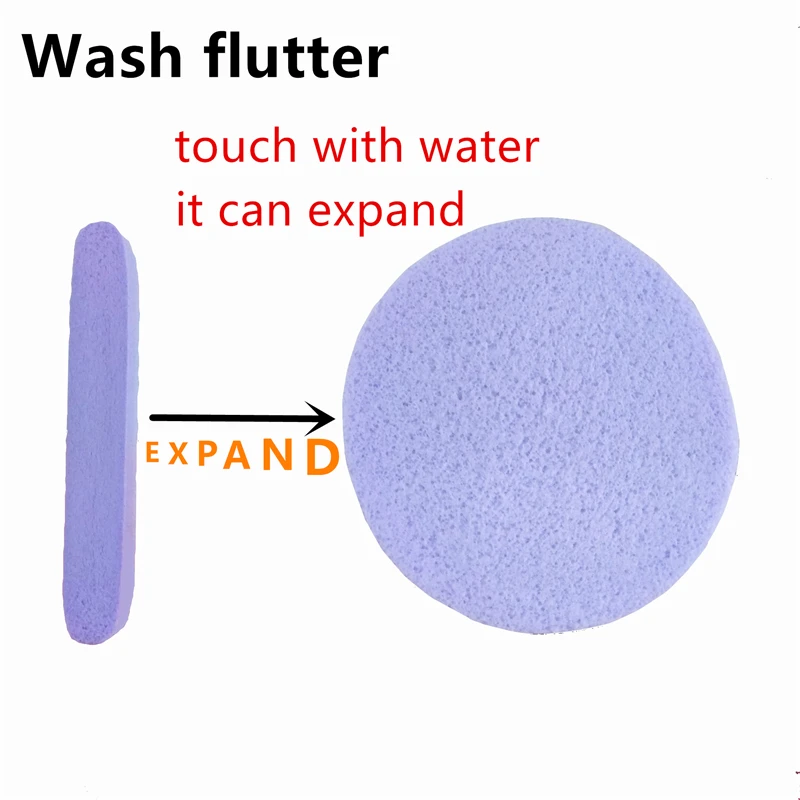 Wash flutter

touch with water
it can expand

EXPAND